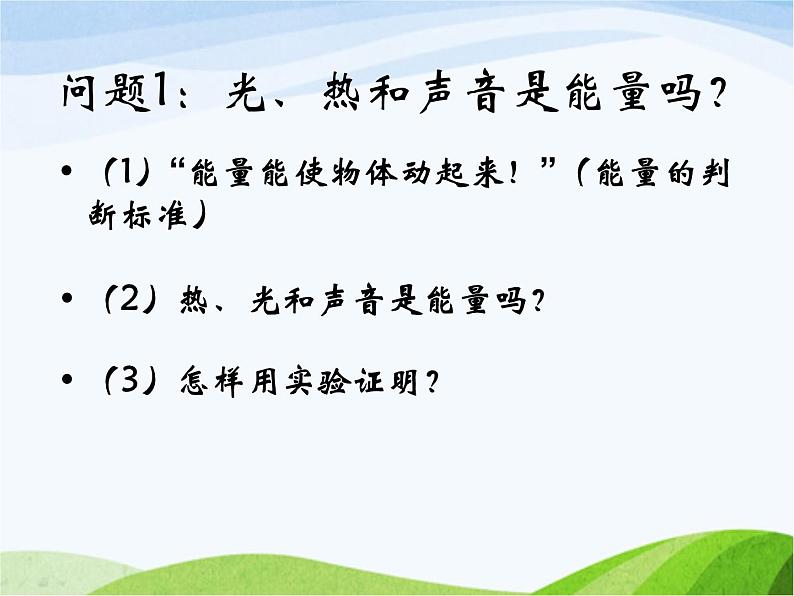 问题1：光、热和声音是能量吗？

• （1）“能量能使物体动起来！”（能量的判断标准）

• （2）热、光和声音是能量吗？

• （3）怎样用实验证明？